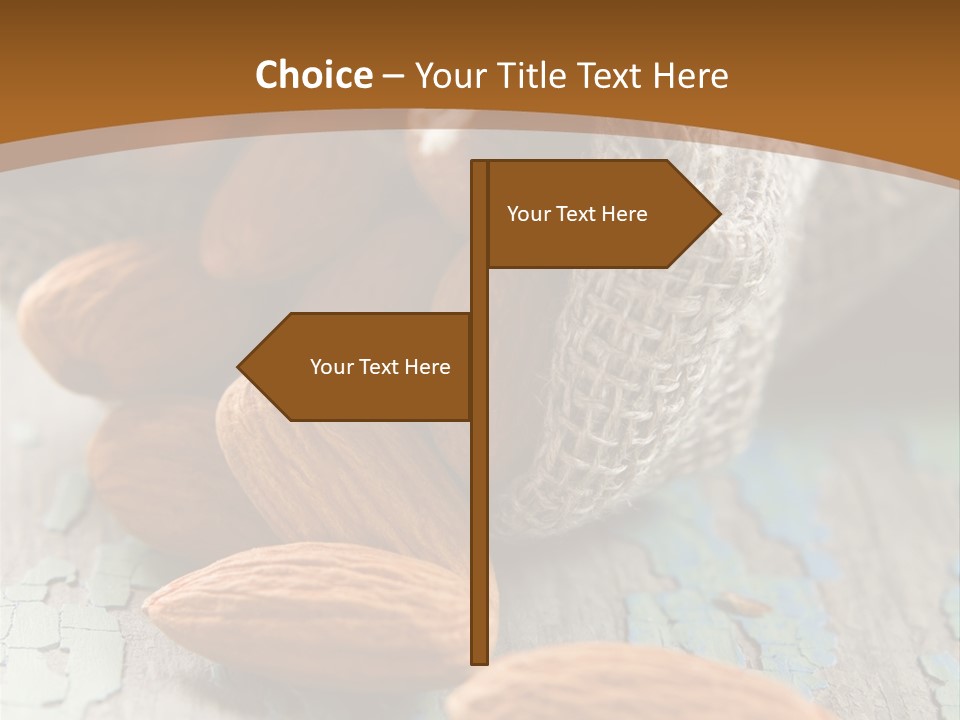 Choice – Your Title Text Here

Your Text Here

Your Text Here